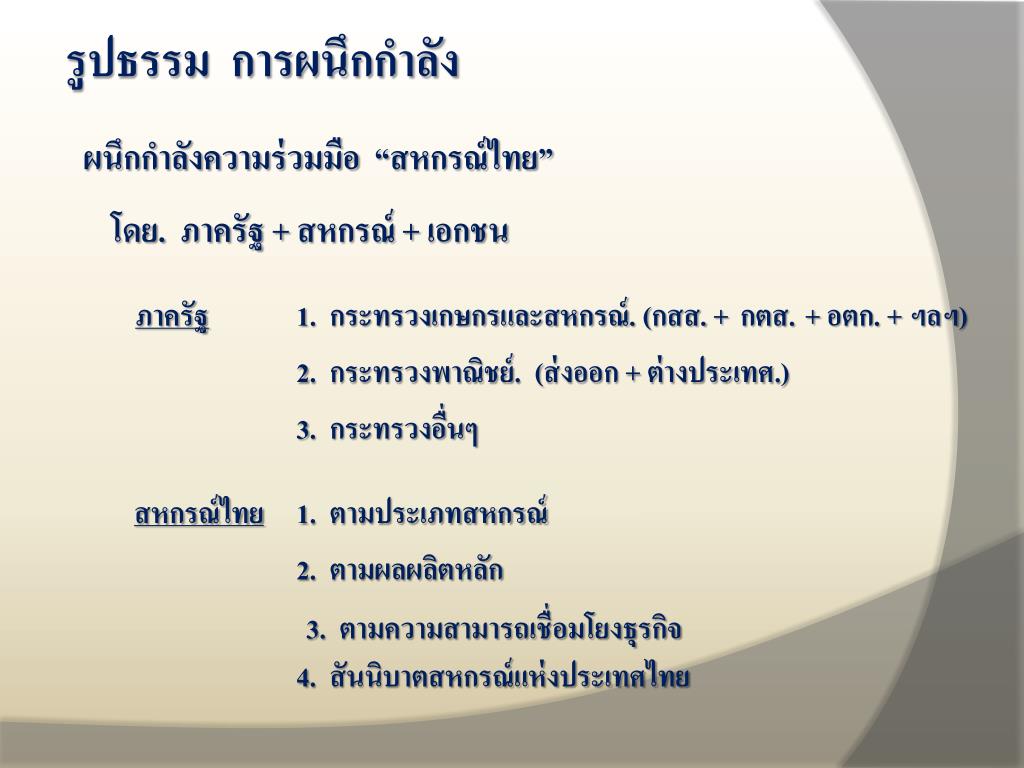 รูปธรรม การผนึกกำลัง

ผนึกกำลังความร่วมมือ “สหกรณ์ไทย”

โดย. ภาครัฐ + สหกรณ์ + เอกชน

ภาครัฐ

1. กระทรวงเกษตรและสหกรณ์. (กสส. + กตส. + อตก. + ฯลฯ)

2. กระทรวงพาณิชย์. (ส่งออก + ต่างประเทศ.)

3. กระทรวงอื่นๆ

สหกรณ์ไทย

1. ตามประเภทสหกรณ์

2. ตามผลผลิตหลัก

3. ตามความสามารถเชื่อมโยงธุรกิจ

4. สันนิบาตสหกรณ์แห่งประเทศไทย